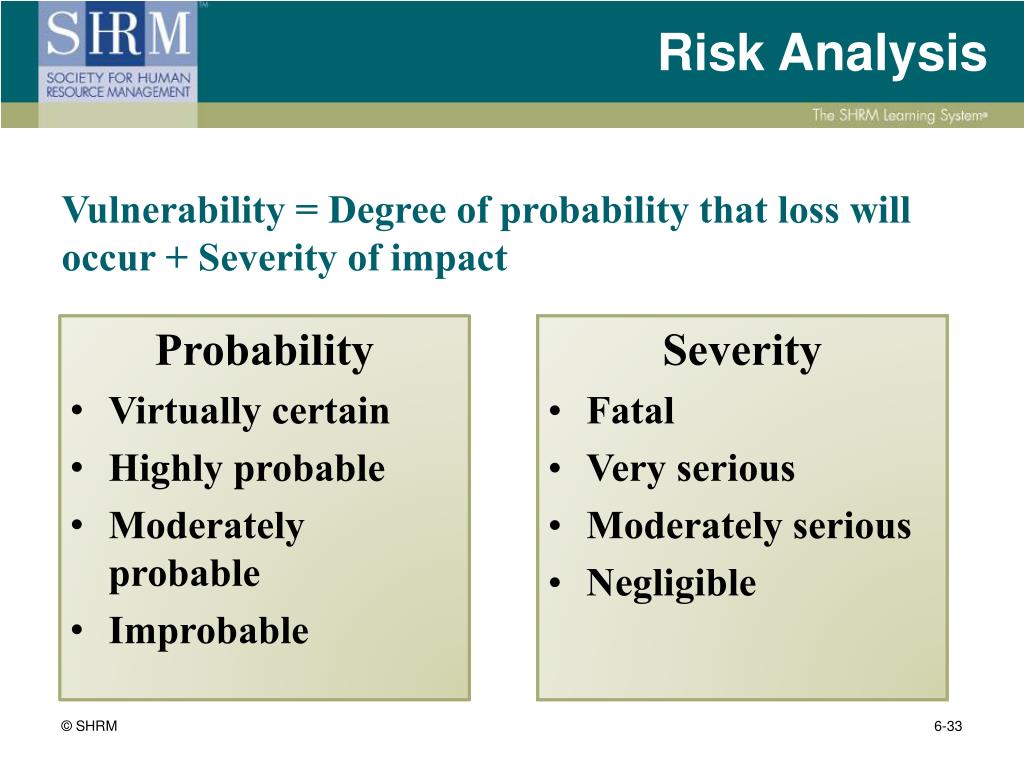 SHRM™
SOCIETY FOR HUMAN RESOURCE MANAGEMENT

Risk Analysis

The SHRM Learning System®

Vulnerability = Degree of probability that loss will occur + Severity of impact

Probability
• Virtually certain
• Highly probable
• Moderately probable
• Improbable

Severity
• Fatal
• Very serious
• Moderately serious
• Negligible

© SHRM

6-33